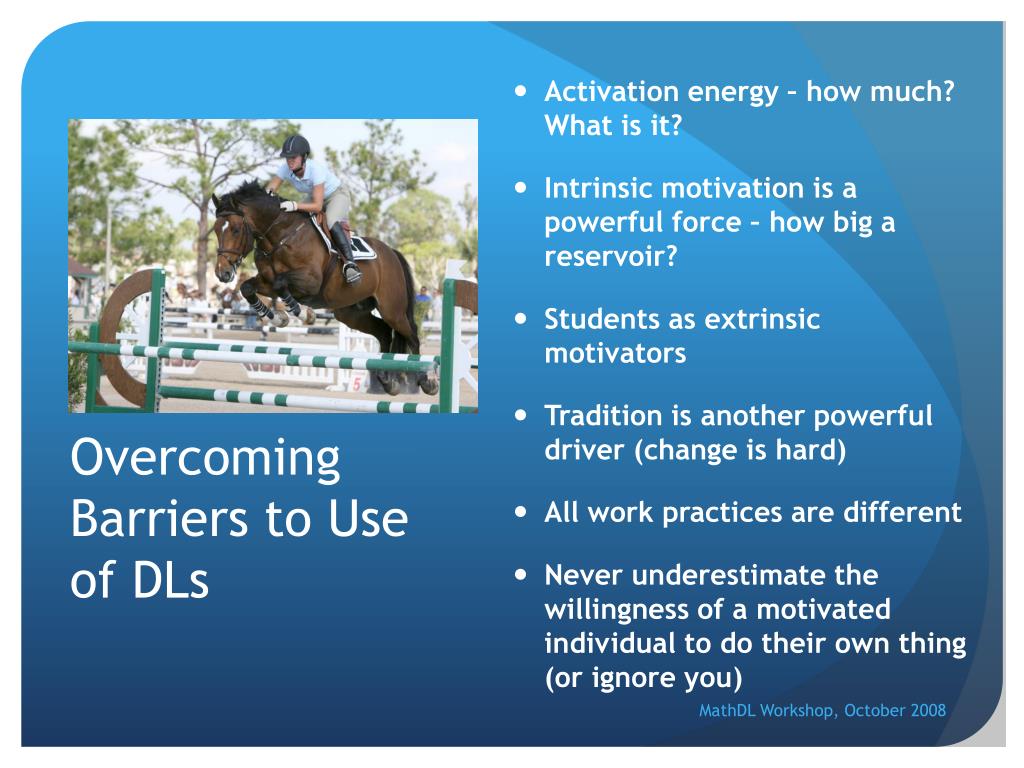 Overcoming Barriers to Use of DLs

- Activation energy – how much? What is it?
- Intrinsic motivation is a powerful force – how big a reservoir?
- Students as extrinsic motivators
- Tradition is another powerful driver (change is hard)
- All work practices are different
- Never underestimate the willingness of a motivated individual to do their own thing (or ignore you)

MathDL Workshop, October 2008